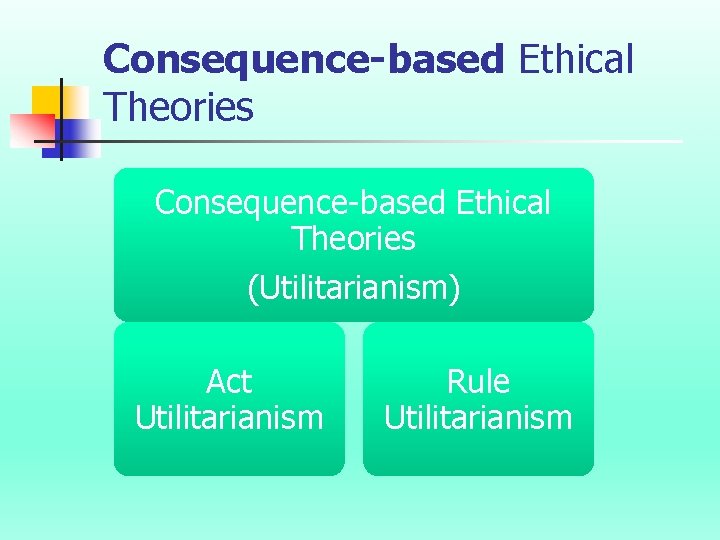 Consequence-based Ethical Theories

Consequence-based Ethical Theories
(Utilitarianism)

Act Utilitarianism

Rule Utilitarianism